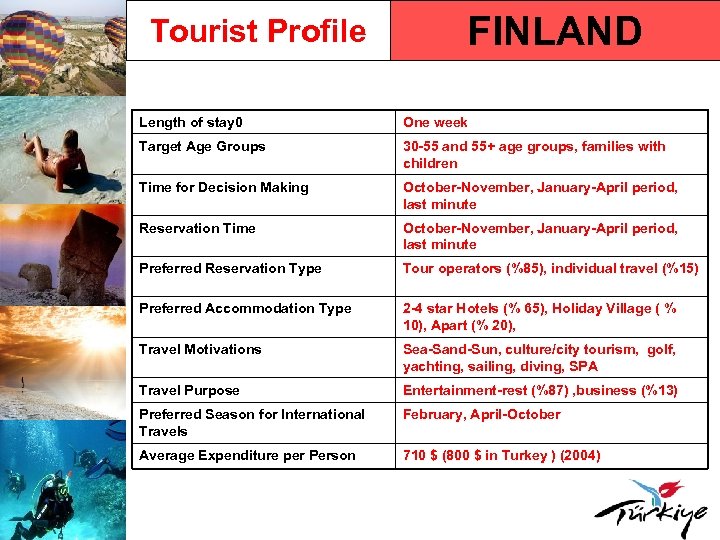 Tourist Profile

FINLAND

| Length of stay0 | One week |
|---|---|
| Target Age Groups | 30-55 and 55+ age groups, families with children |
| Time for Decision Making | October-November, January-April period, last minute |
| Reservation Time | October-November, January-April period, last minute |
| Preferred Reservation Type | Tour operators (%85), individual travel (%15) |
| Preferred Accommodation Type | 2-4 star Hotels (% 65), Holiday Village ( % 10), Apart (% 20), |
| Travel Motivations | Sea-Sand-Sun, culture/city tourism, golf, yachting, sailing, diving, SPA |
| Travel Purpose | Entertainment-rest (%87) ,business (%13) |
| Preferred Season for International Travels | February, April-October |
| Average Expenditure per Person | 710 $ (800 $ in Turkey ) (2004) |

Türkiye